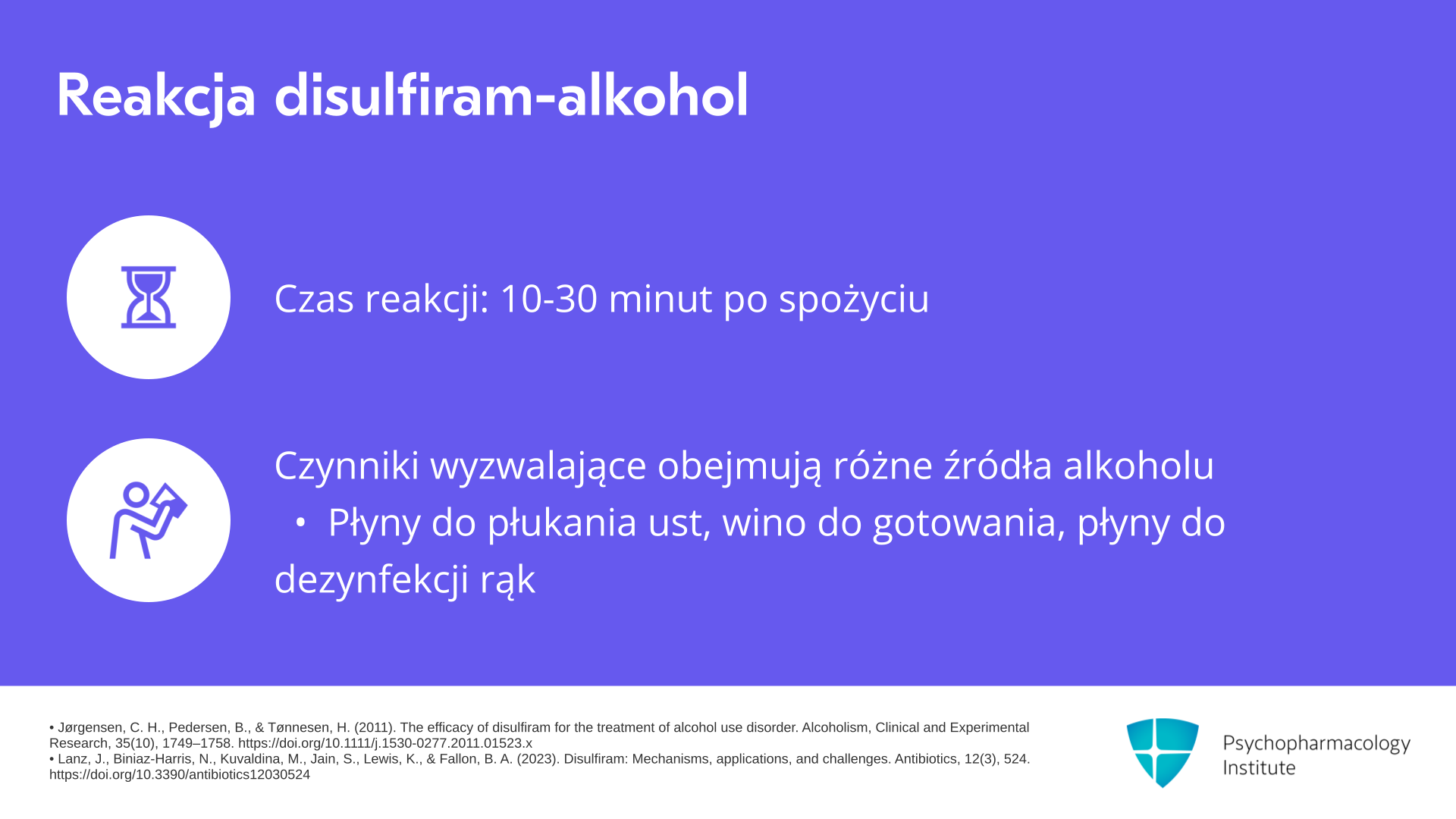 Reakcja disulfiram-alkohol

Czas reakcji: 10-30 minut po spożyciu

Czynniki wyzwalające obejmują różne źródła alkoholu

• Płyny do płukania ust, wino do gotowania, płyny do dezynfekcji rąk

• Jørgensen, C. H., Pedersen, B., & Tønnesen, H. (2011). The efficacy of disulfiram for the treatment of alcohol use disorder. Alcoholism, Clinical and Experimental Research, 35(10), 1749–1758. https://doi.org/10.1111/j.1530-0277.2011.01523.x
• Lanz, J., Biniaz-Harris, N., Kuvaldina, M., Jain, S., Lewis, K., & Fallon, B. A. (2023). Disulfiram: Mechanisms, applications, and challenges. Antibiotics, 12(3), 524. https://doi.org/10.3390/antibiotics12030524

Psychopharmacology Institute